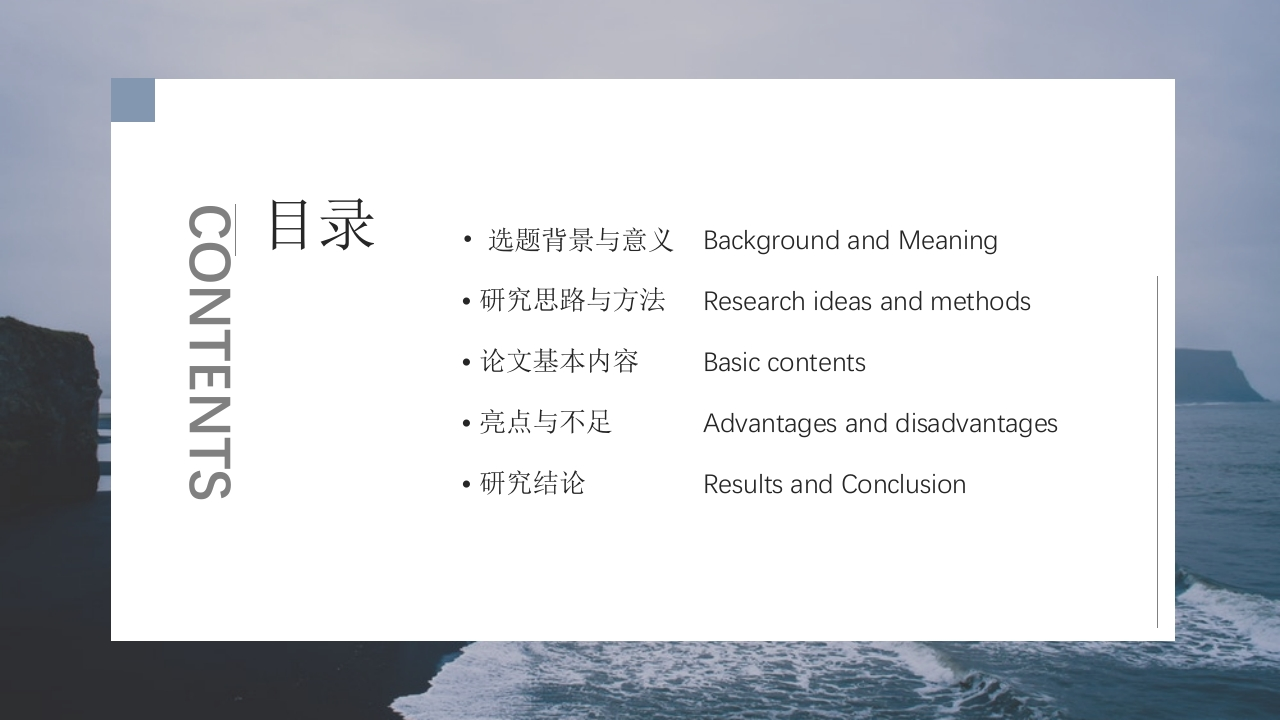 CONTENTS

目录

• 选题背景与意义 Background and Meaning

• 研究思路与方法 Research ideas and methods

• 论文基本内容 Basic contents

• 亮点与不足 Advantages and disadvantages

• 研究结论 Results and Conclusion